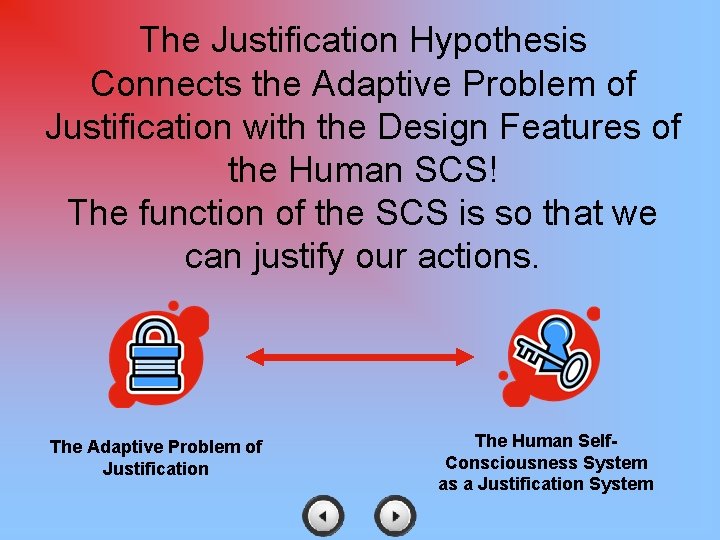 The Justification Hypothesis Connects the Adaptive Problem of Justification with the Design Features of the Human SCS!
The function of the SCS is so that we can justify our actions.

The Adaptive Problem of Justification

The Human Self-Consciousness System as a Justification System